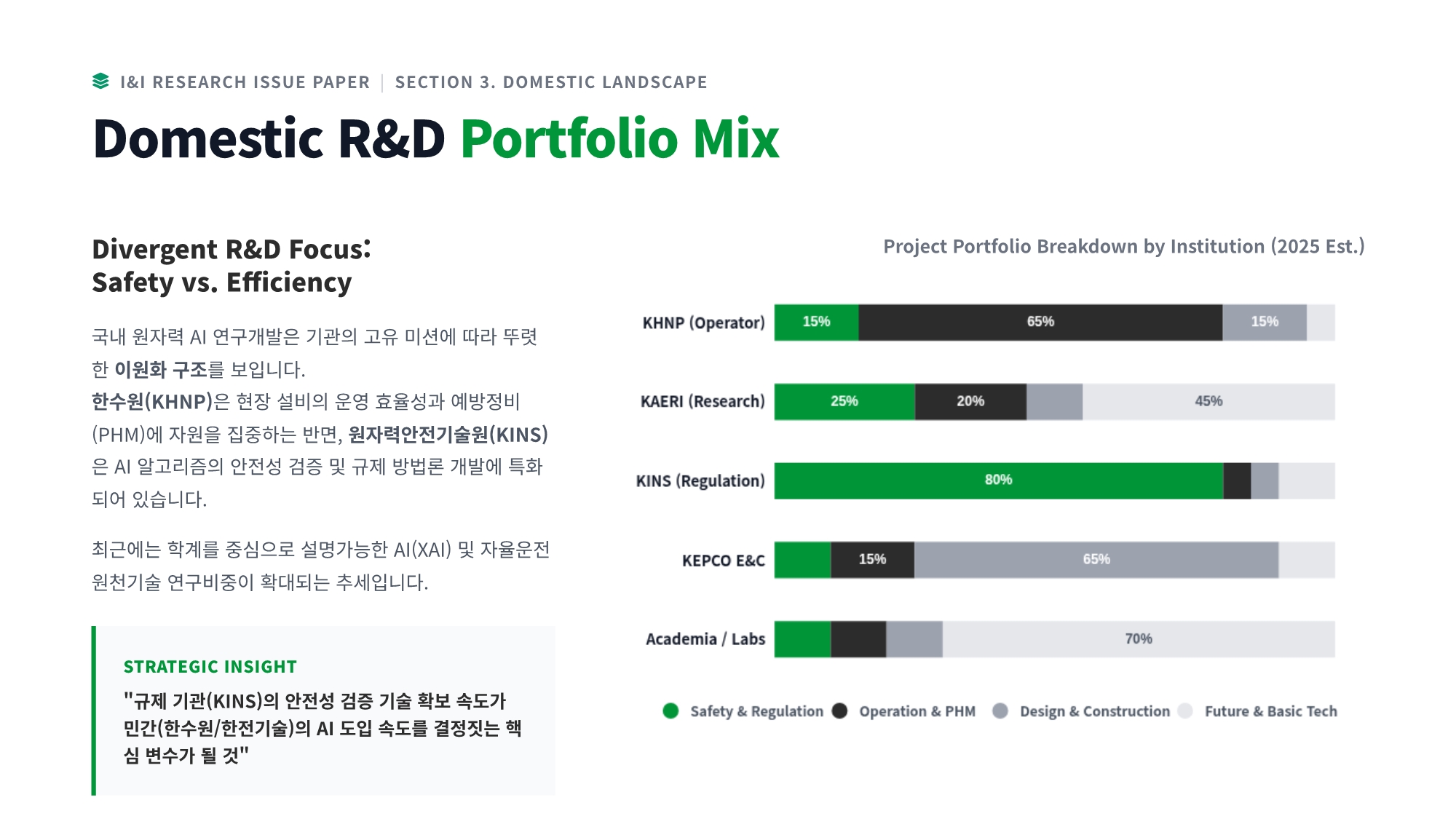 I&I RESEARCH ISSUE PAPER | SECTION 3. DOMESTIC LANDSCAPE

Domestic R&D Portfolio Mix

Divergent R&D Focus:
Safety vs. Efficiency

국내 원자력 AI 연구개발은 기관의 고유 미션에 따라 뚜렷한 이원화 구조를 보입니다.
한수원(KHNP)은 현장 설비의 운영 효율성과 예방정비(PHM)에 자원을 집중하는 반면, 원자력안전기술원(KINS)은 AI 알고리즘의 안전성 검증 및 규제 방법론 개발에 특화되어 있습니다.

최근에는 학계를 중심으로 설명가능한 AI(XAI) 및 자율운전 원천기술 연구비중이 확대되는 추세입니다.

STRATEGIC INSIGHT
"규제 기관(KINS)의 안전성 검증 기술 확보 속도가 민간(한수원/한전기술)의 AI 도입 속도를 결정짓는 핵심 변수가 될 것"

Project Portfolio Breakdown by Institution (2025 Est.)

KHNP (Operator) 15% 65% 15%
KAERI (Research) 25% 20% 45%
KINS (Regulation) 80%
KEPCO E&C 15% 65%
Academia / Labs 70%

Safety & Regulation Operation & PHM Design & Construction Future & Basic Tech